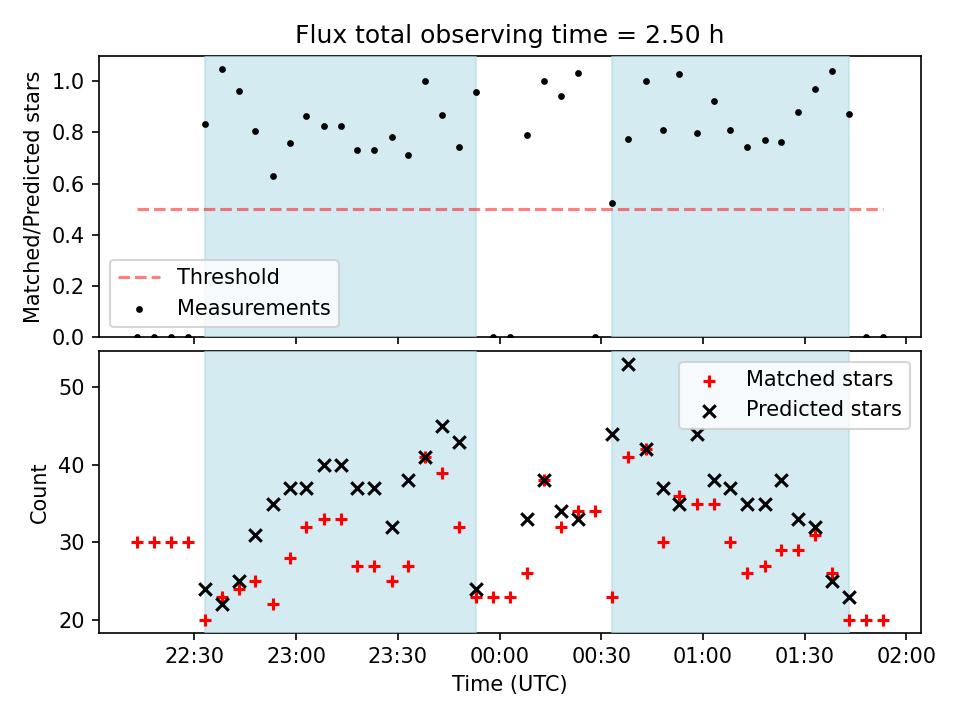 Flux total observing time = 2.50 h

Matched/Predicted stars

1.0
0.8
0.6
0.4
0.2
0.0

Threshold
Measurements

Count

50
40
30
20

Matched stars
Predicted stars

22:30
23:00
23:30
00:00
00:30
01:00
01:30
02:00

Time (UTC)